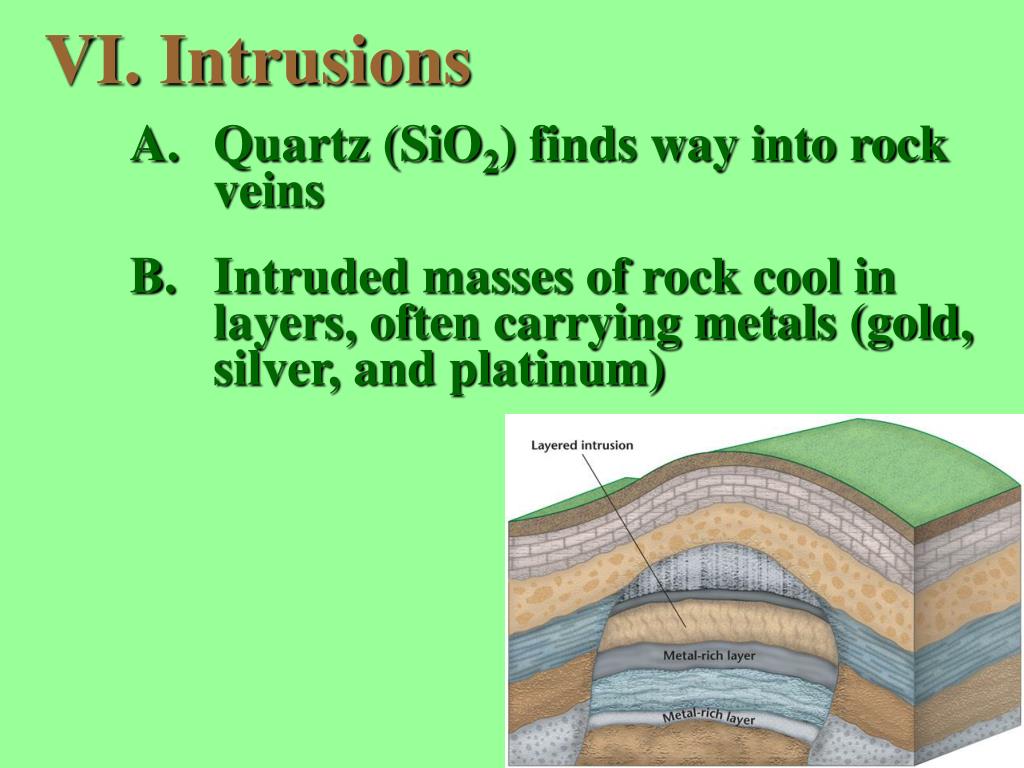 VI. Intrusions

A. Quartz ($SiO_2$) finds way into rock veins

B. Intruded masses of rock cool in layers, often carrying metals (gold, silver, and platinum)

Layered intrusion

Metal-rich layer

Metal-rich layer